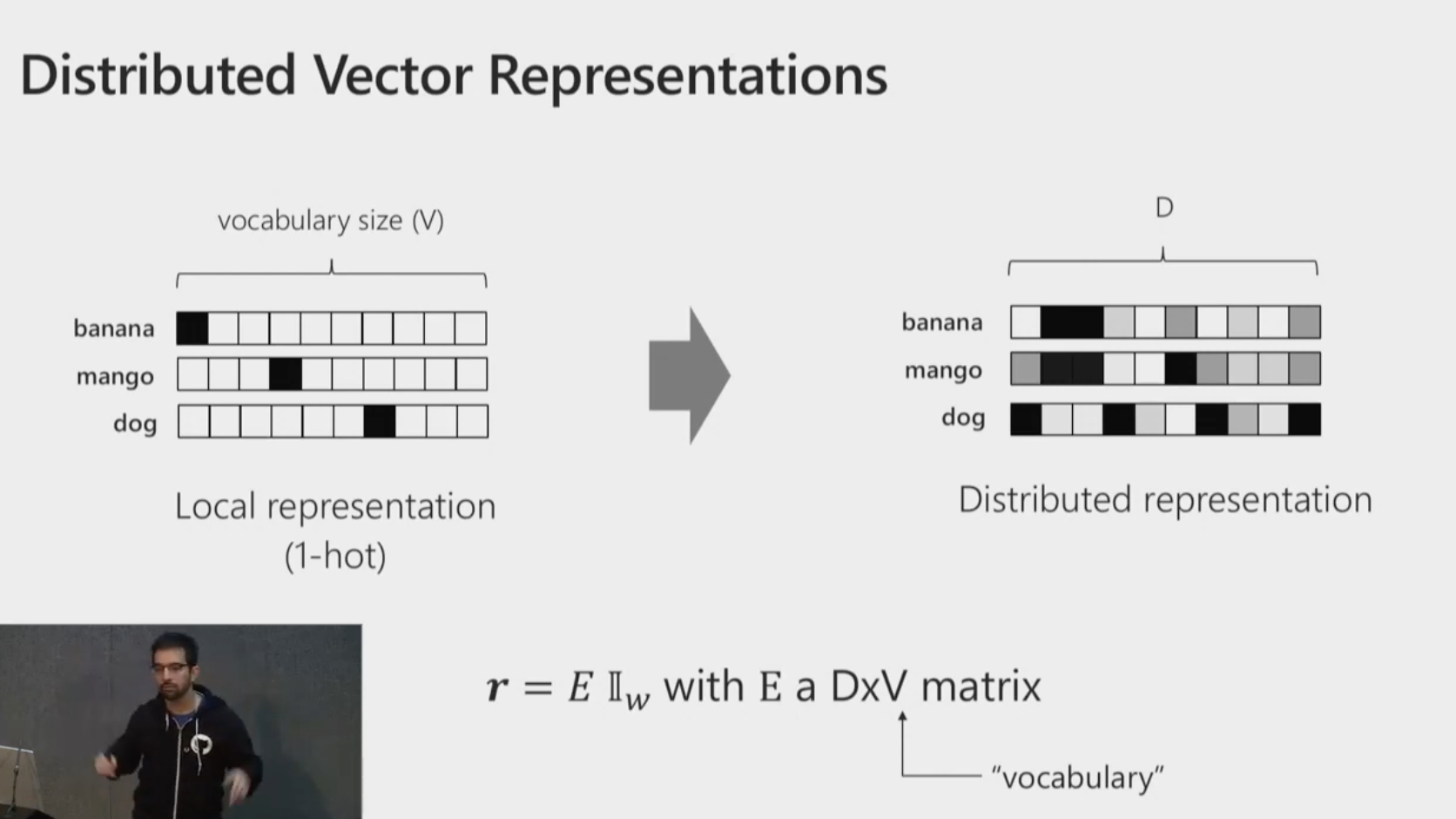 Distributed Vector Representations

vocabulary size (V)

banana
mango
dog

Local representation (1-hot)

D

banana
mango
dog

Distributed representation

$\boldsymbol{r} = E\ \mathbb{I}_w$ with E a DxV matrix

"vocabulary"